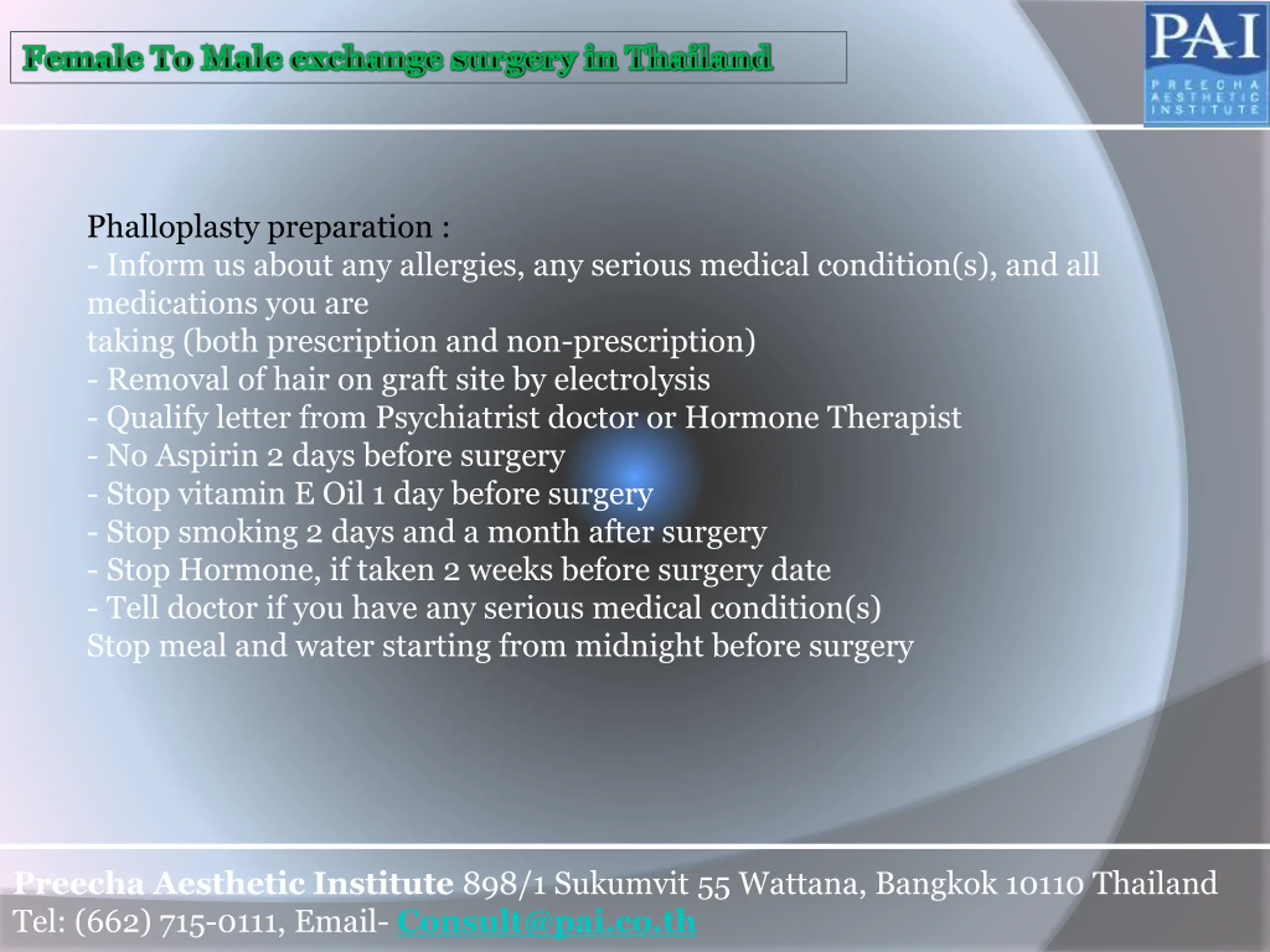 Female To Male exchange surgery in Thailand

PAI
PREECHA AESTHETIC INSTITUTE

Phalloplasty preparation :
- Inform us about any allergies, any serious medical condition(s), and all medications you are
taking (both prescription and non-prescription)
- Removal of hair on graft site by electrolysis
- Qualify letter from Psychiatrist doctor or Hormone Therapist
- No Aspirin 2 days before surgery
- Stop vitamin E Oil 1 day before surgery
- Stop smoking 2 days and a month after surgery
- Stop Hormone, if taken 2 weeks before surgery date
- Tell doctor if you have any serious medical condition(s)
Stop meal and water starting from midnight before surgery

Preecha Aesthetic Institute 898/1 Sukumvit 55 Wattana, Bangkok 10110 Thailand
Tel: (662) 715-0111, Email- Consult@pai.co.th